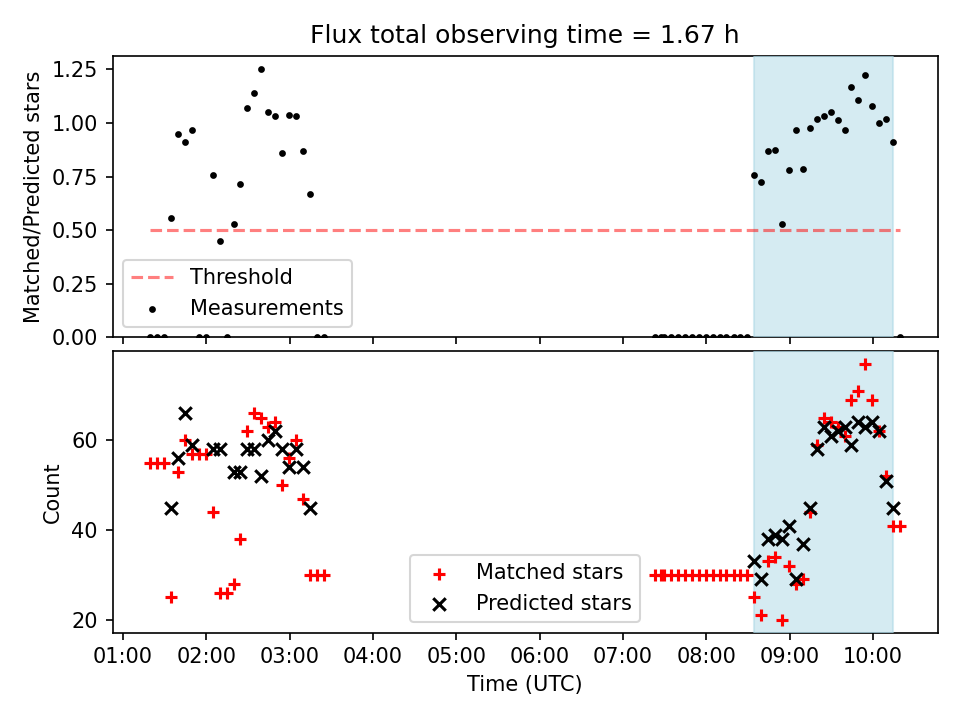 Flux total observing time = 1.67 h

Matched/Predicted stars

1.25
1.00
0.75
0.50
0.25
0.00

Threshold
Measurements

Count

60
40
20

Matched stars
Predicted stars

01:00 02:00 03:00 04:00 05:00 06:00 07:00 08:00 09:00 10:00

Time (UTC)